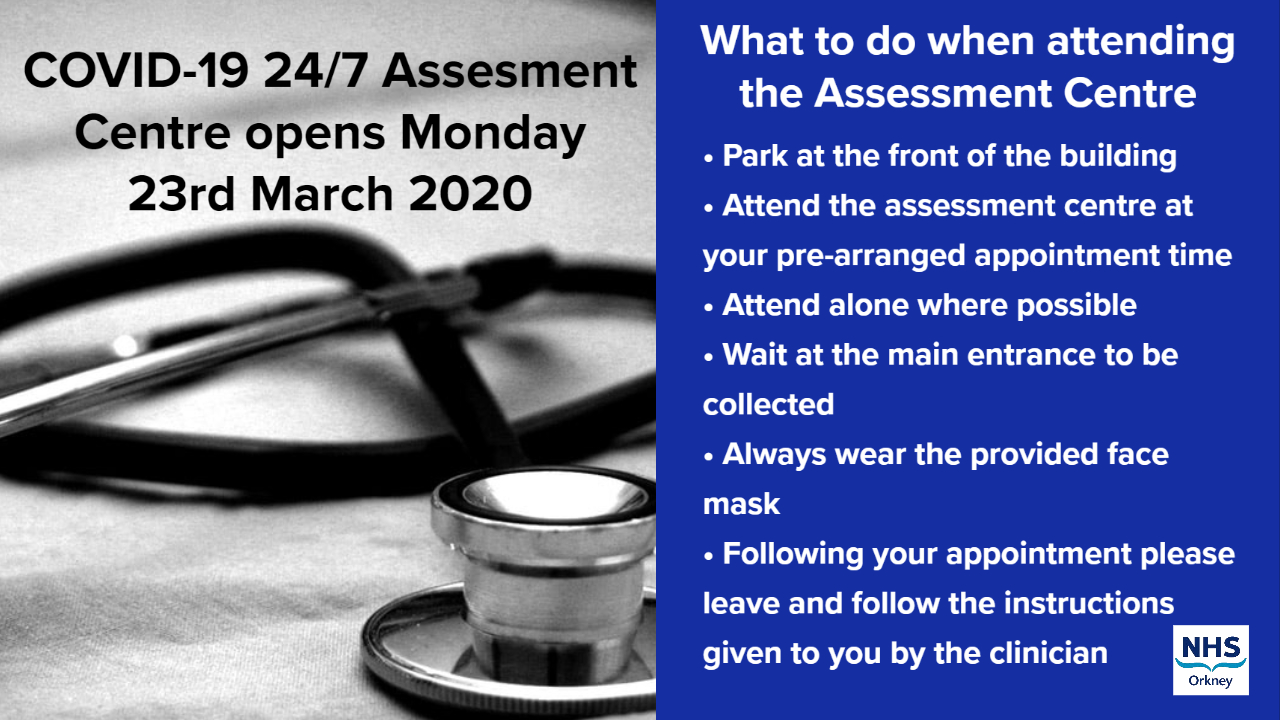 COVID-19 24/7 Assesment Centre opens Monday 23rd March 2020

What to do when attending the Assessment Centre

• Park at the front of the building
• Attend the assessment centre at your pre-arranged appointment time
• Attend alone where possible
• Wait at the main entrance to be collected
• Always wear the provided face mask
• Following your appointment please leave and follow the instructions given to you by the clinician

NHS
Orkney